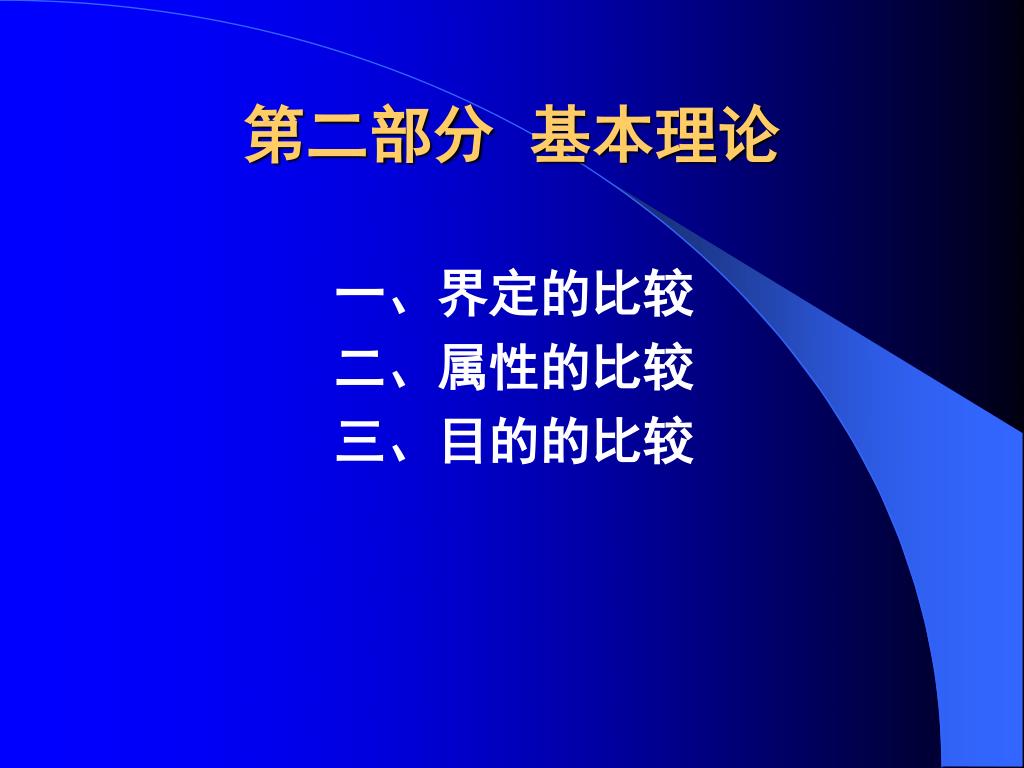 第二部分 基本理论

一、界定的比较
二、属性的比较
三、目的的比较